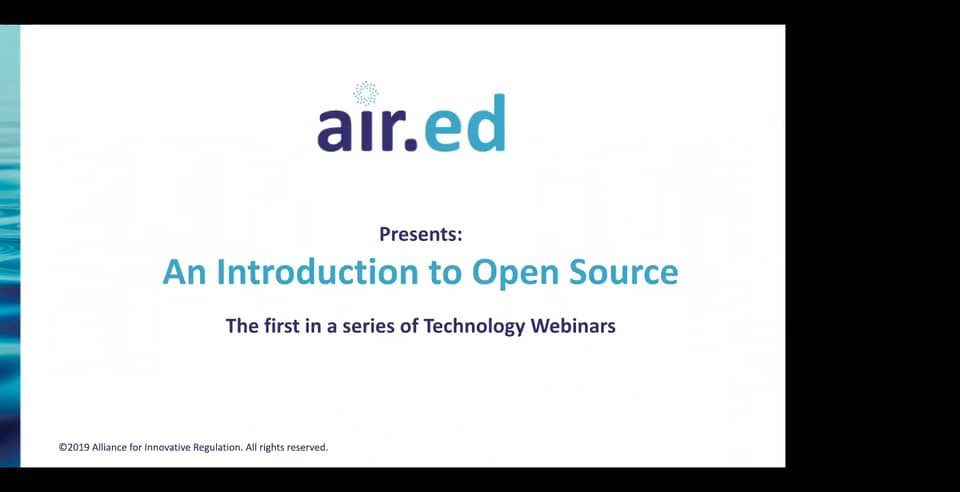 air.ed

Presents:

An Introduction to Open Source

The first in a series of Technology Webinars

©2019 Alliance for Innovative Regulation. All rights reserved.